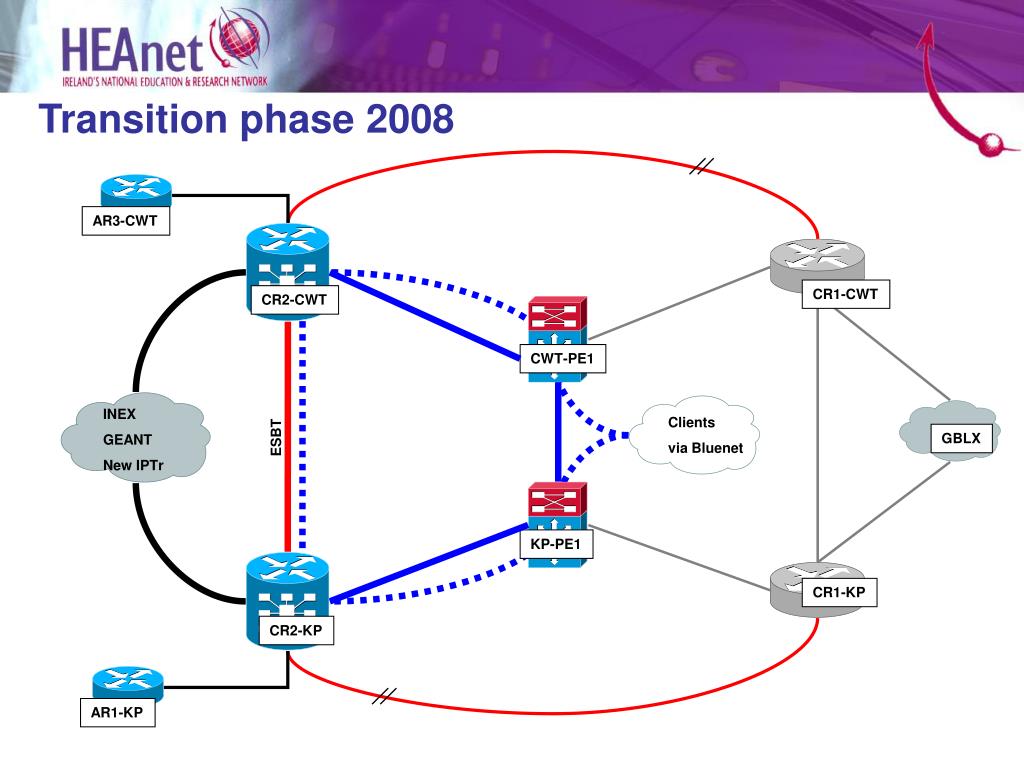 HEAnet
IRELAND'S NATIONAL EDUCATION & RESEARCH NETWORK

Transition phase 2008

AR3-CWT

CR2-CWT

CR1-CWT

CWT-PE1

INEX
GEANT
New IPTr

ESBT

Clients
via Bluenet

GBLX

KP-PE1

CR1-KP

CR2-KP

AR1-KP